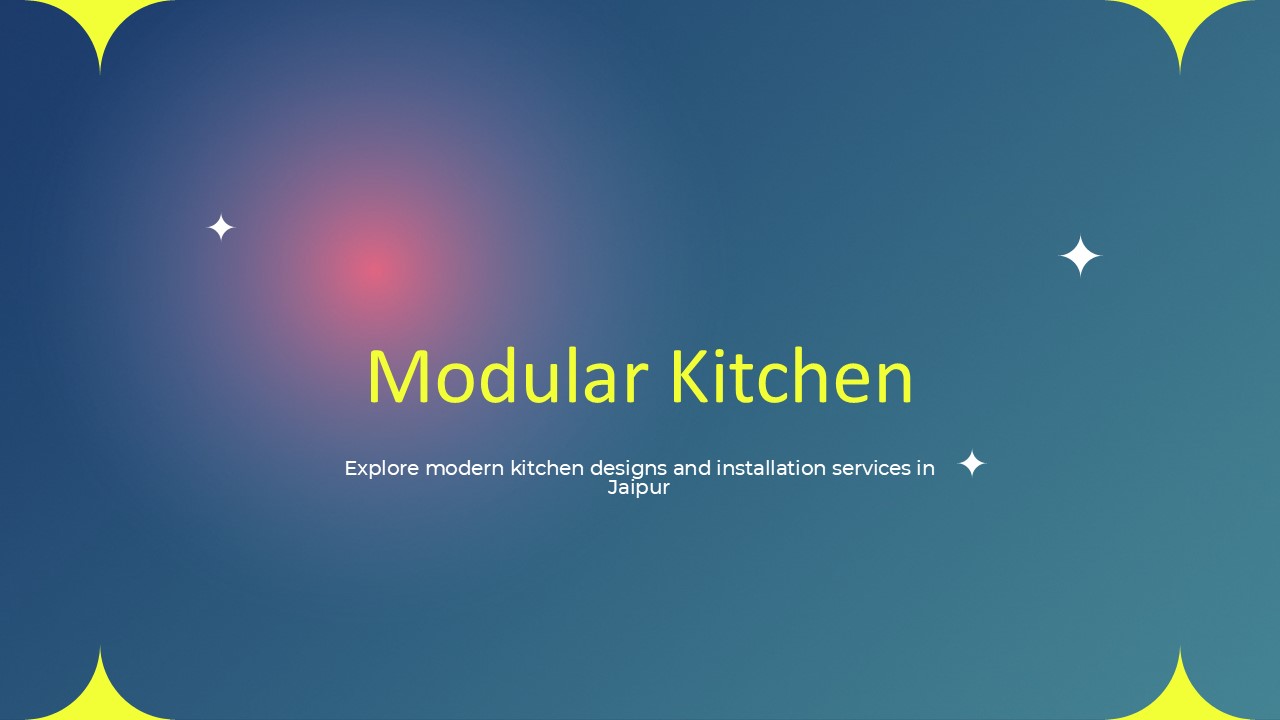 Modular Kitchen

Explore modern kitchen designs and installation services in Jaipur